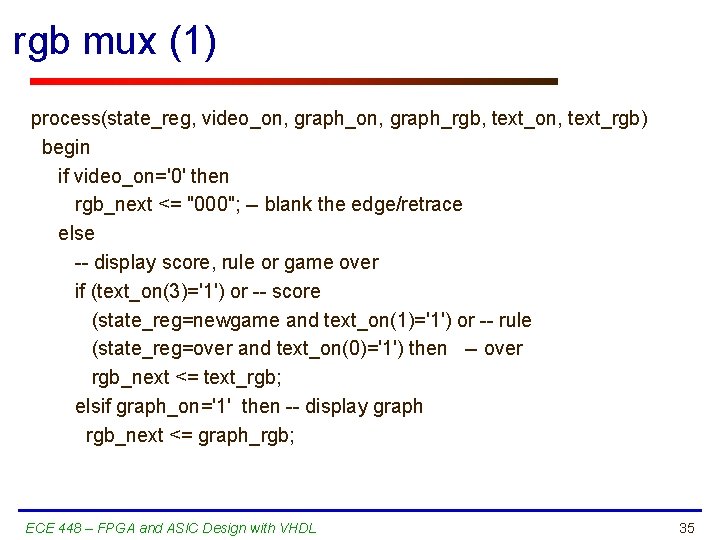 rgb mux (1)

process(state_reg, video_on, graph_on, graph_rgb, text_on, text_rgb)
begin
if video_on='0' then
rgb_next <= "000"; – blank the edge/retrace
else
-- display score, rule or game over
if (text_on(3)='1') or -- score
(state_reg=newgame and text_on(1)='1') or -- rule
(state_reg=over and text_on(0)='1') then – over
rgb_next <= text_rgb;
elsif graph_on='1' then -- display graph
rgb_next <= graph_rgb;

ECE 448 – FPGA and ASIC Design with VHDL

35